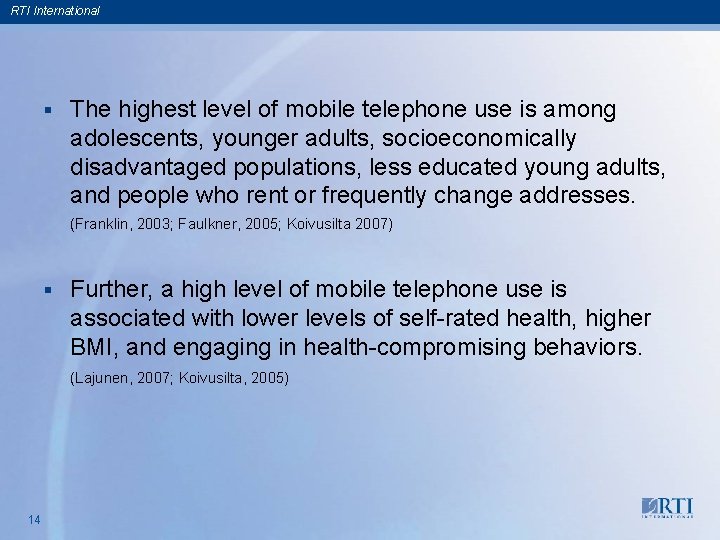 RTI International

▪ The highest level of mobile telephone use is among adolescents, younger adults, socioeconomically disadvantaged populations, less educated young adults, and people who rent or frequently change addresses.
(Franklin, 2003; Faulkner, 2005; Koivusilta 2007)

▪ Further, a high level of mobile telephone use is associated with lower levels of self-rated health, higher BMI, and engaging in health-compromising behaviors.
(Lajunen, 2007; Koivusilta, 2005)

14

RTI
INTERNATIONAL